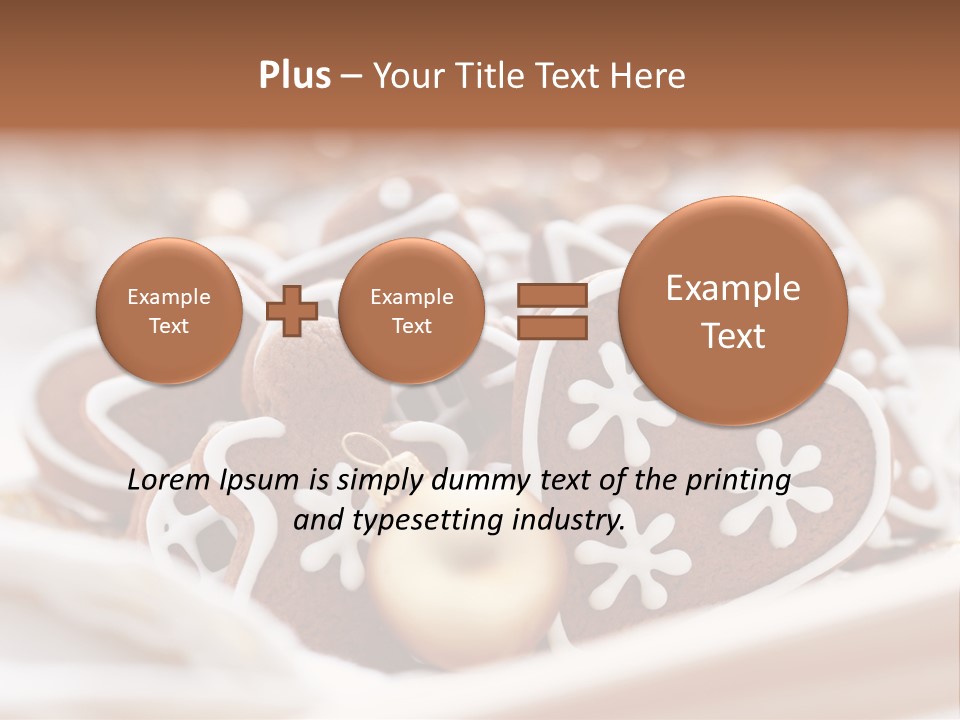 Plus – Your Title Text Here

Example Text

Example Text

Example Text

Lorem Ipsum is simply dummy text of the printing and typesetting industry.